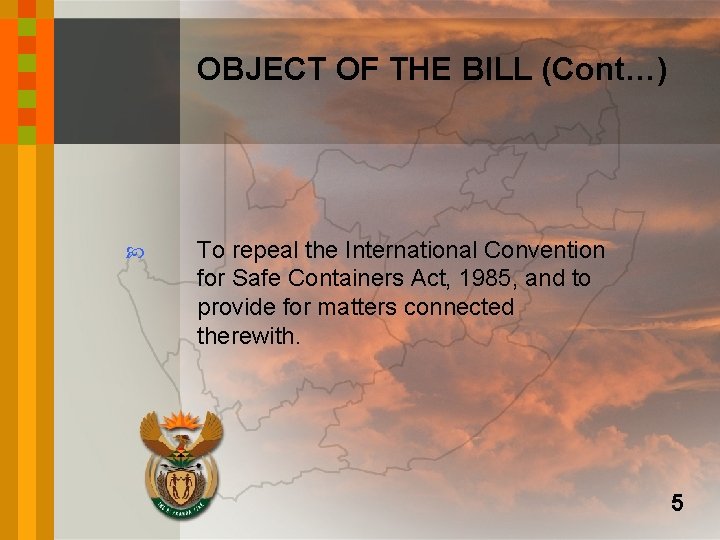 OBJECT OF THE BILL (Cont…)

To repeal the International Convention for Safe Containers Act, 1985, and to provide for matters connected therewith.

5